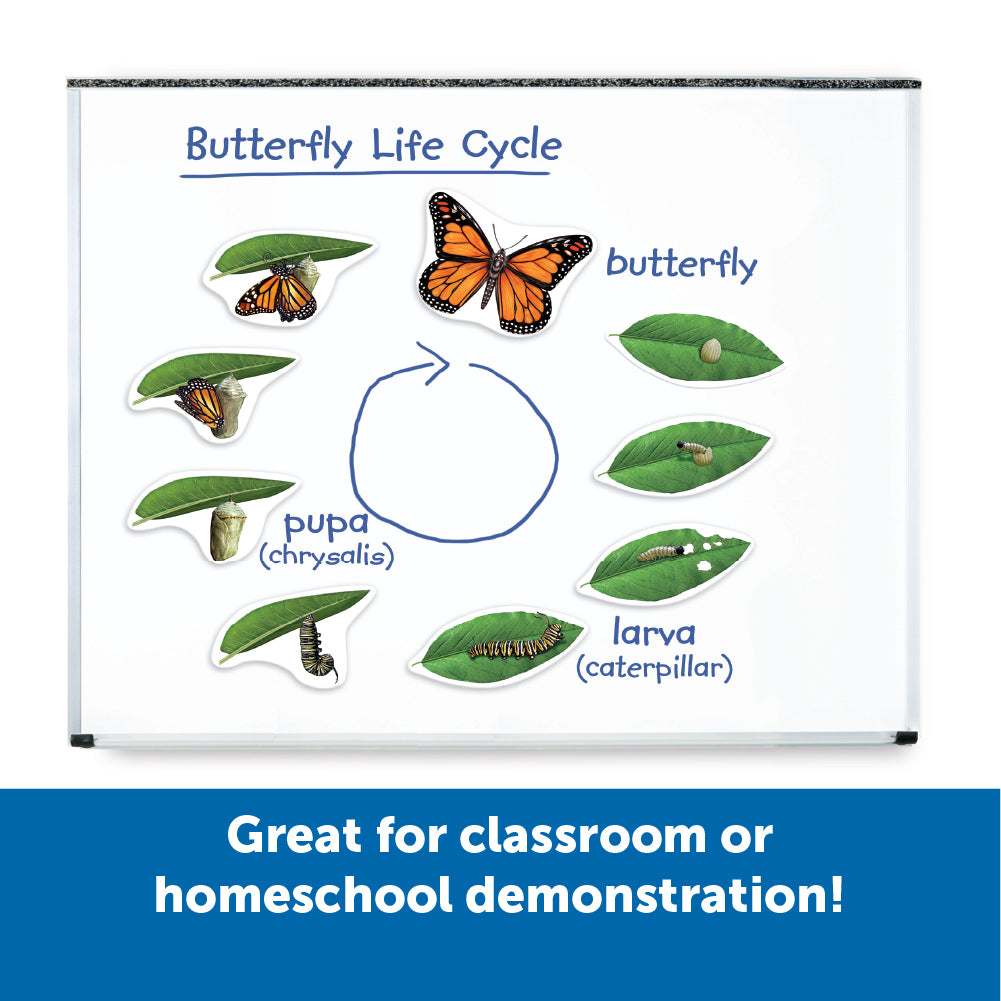 Butterfly Life Cycle

butterfly

pupa
(chrysalis)

larva
(caterpillar)

Great for classroom or homeschool demonstration!